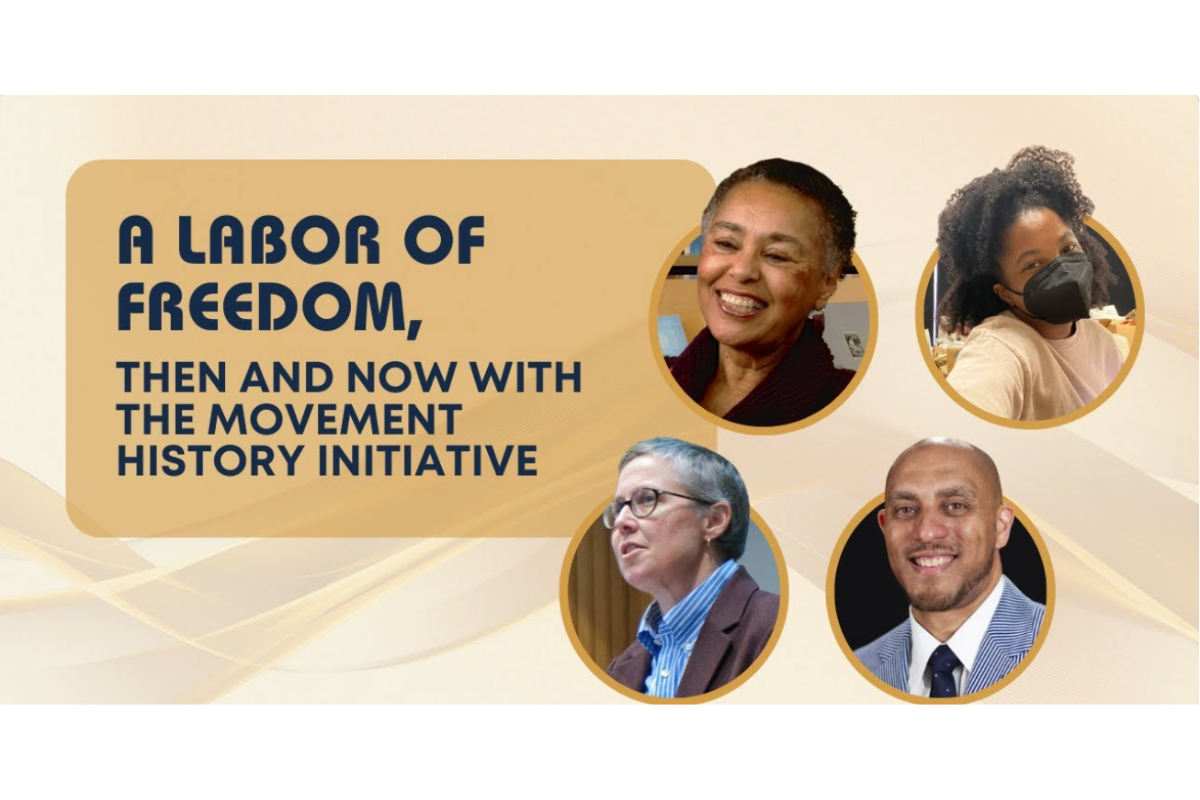 A LABOR OF FREEDOM,

THEN AND NOW WITH THE MOVEMENT HISTORY INITIATIVE